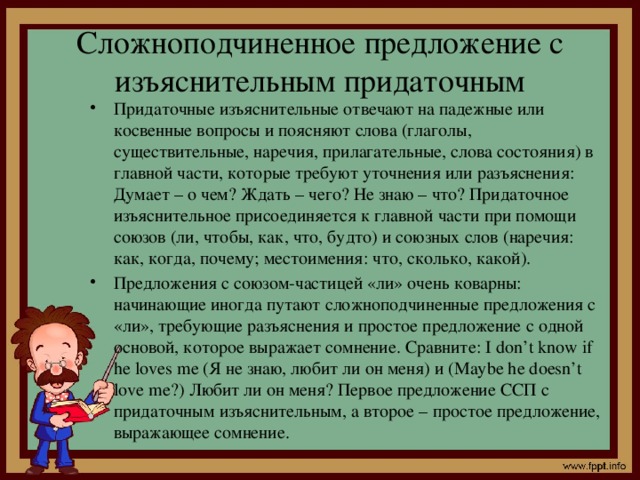 Сложноподчиненное предложение с изъяснительным придаточным

• Придаточные изъяснительные отвечают на падежные или косвенные вопросы и поясняют слова (глаголы, существительные, наречия, прилагательные, слова состояния) в главной части, которые требуют уточнения или разъяснения: Думает – о чем? Ждать – чего? Не знаю – что? Придаточное изъяснительное присоединяется к главной части при помощи союзов (ли, чтобы, как, что, будто) и союзных слов (наречия: как, когда, почему; местоимения: что, сколько, какой).

• Предложения с союзом-частицей «ли» очень коварны: начинающие иногда путают сложноподчиненные предложения с «ли», требующие разъяснения и простое предложение с одной основой, которое выражает сомнение. Сравните: I don't know if he loves me (Я не знаю, любит ли он меня) и (Maybe he doesn't love me?) Любит ли он меня? Первое предложение ССП с придаточным изъяснительным, а второе – простое предложение, выражающее сомнение.

www.fppt.info